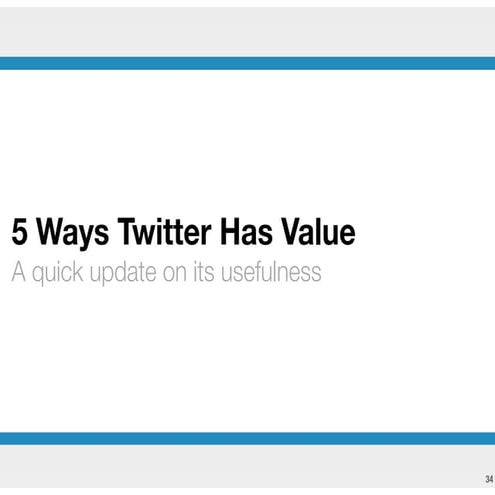 5 Ways Twitter Has Value
A quick update on its usefulness

34